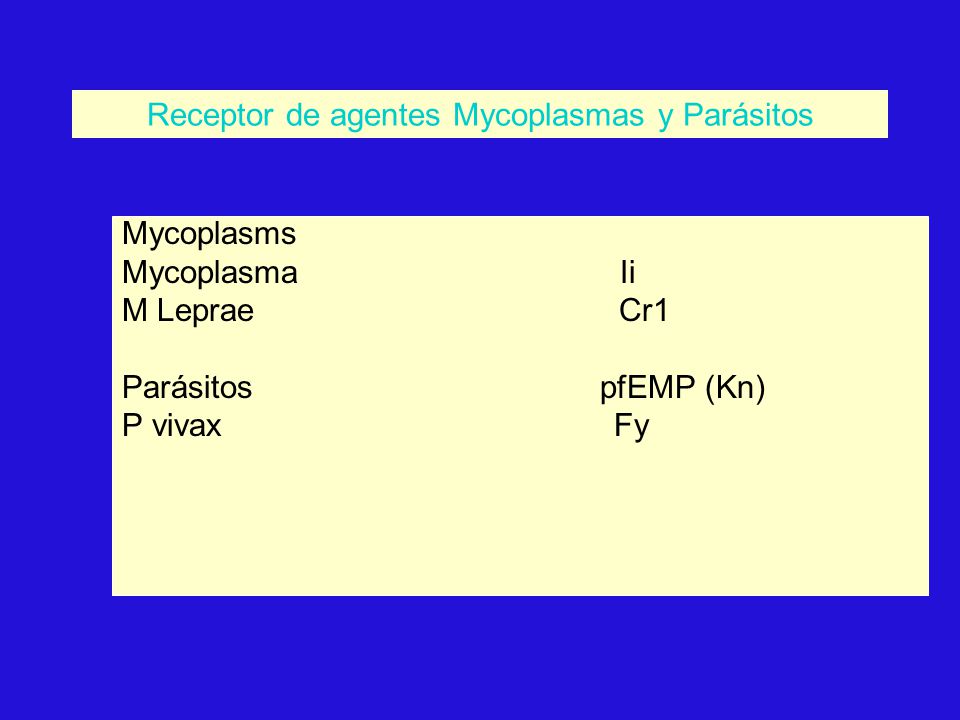 Receptor de agentes Mycoplasmas y Parásitos

Mycoplasms
Mycoplasma Ii
M Leprae Cr1

Parásitos pfEMP (Kn)
P vivax Fy